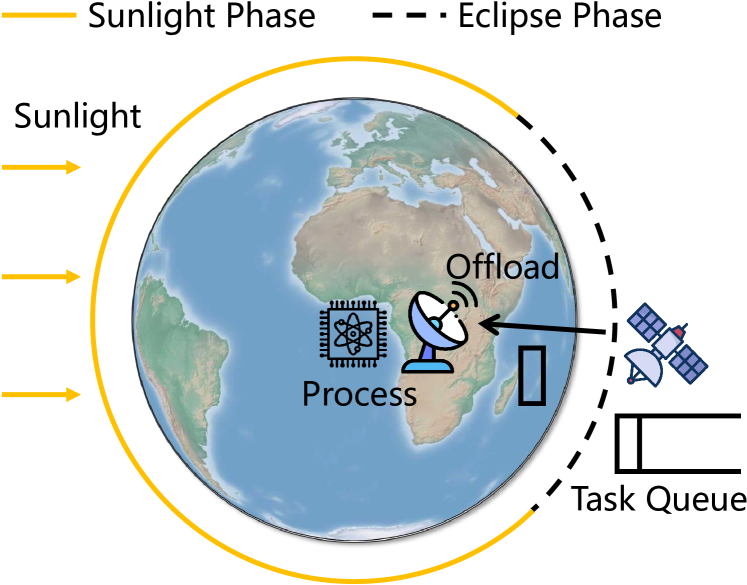 Sunlight Phase
Eclipse Phase
Sunlight
Offload
Process
Task Queue